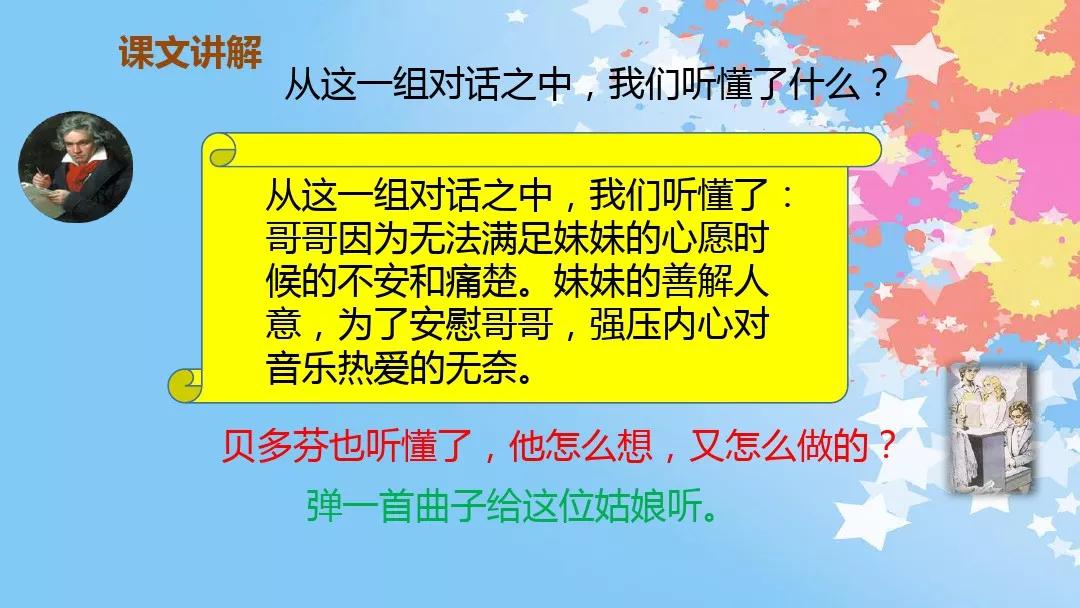 课文讲解

从这一组对话之中，我们听懂了什么？

从这一组对话之中，我们听懂了：哥哥因为无法满足妹妹的心愿时候的不安和痛楚。妹妹的善解人意，为了安慰哥哥，强压内心对音乐热爱的无奈。

贝多芬也听懂了，他怎么想，又怎么做的？

弹一首曲子给这位姑娘听。